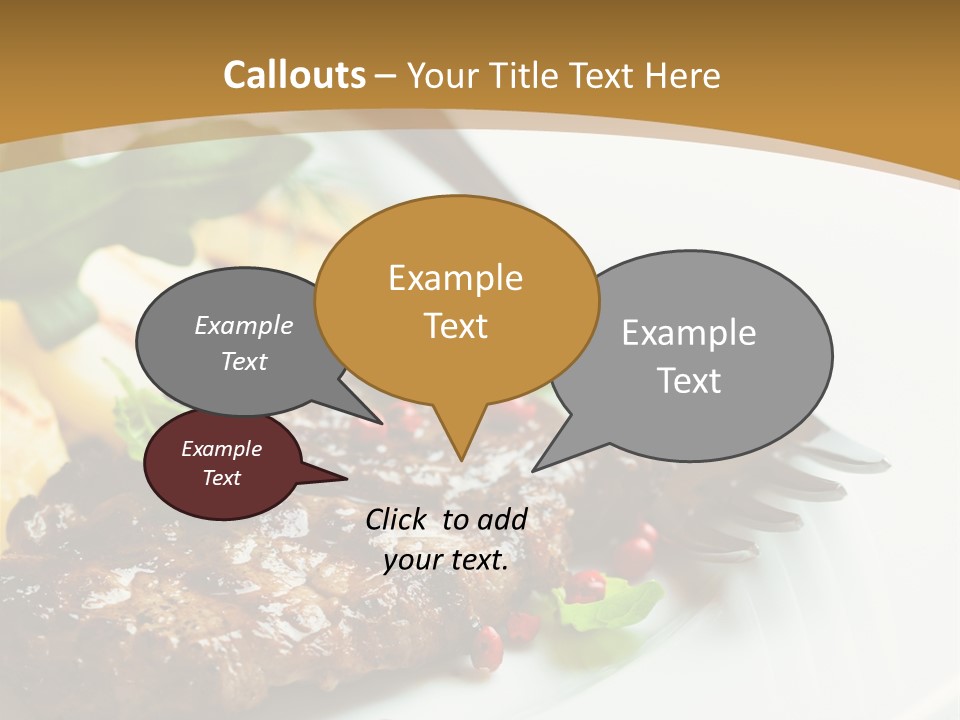 Callouts – Your Title Text Here

Example Text

Example Text

Example Text

Example Text

Click to add your text.